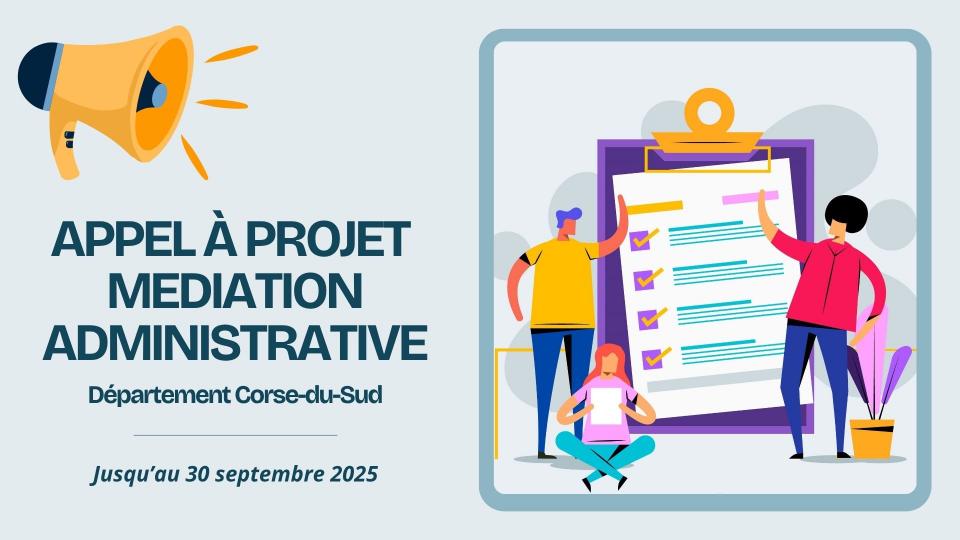 APPEL À PROJET MEDIATION ADMINISTRATIVE

Département Corse-du-Sud

Jusqu'au 30 septembre 2025